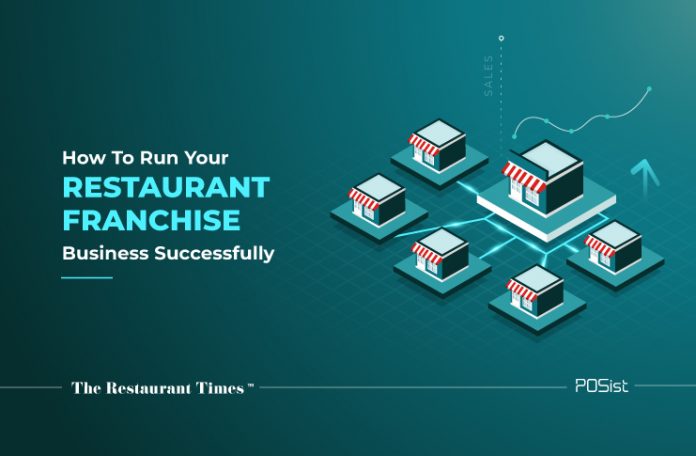 How To Run Your
RESTAURANT FRANCHISE
Business Successfully

SALES

The Restaurant Times ™

POSist